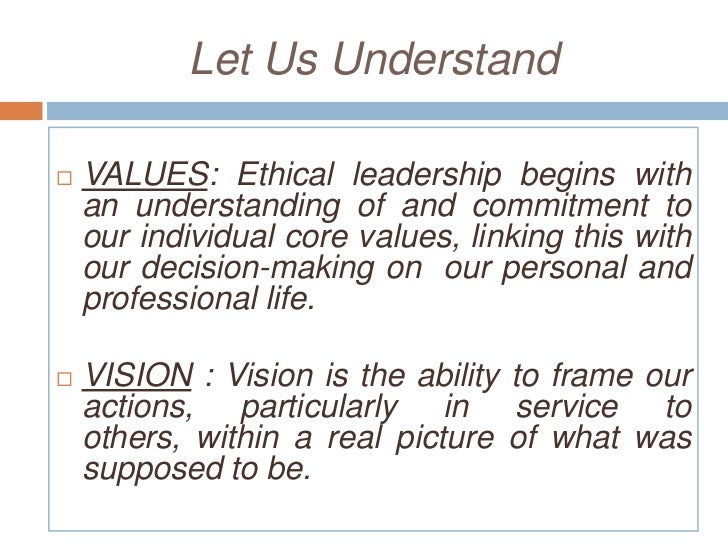 Let Us Understand

□ VALUES: Ethical leadership begins with an understanding of and commitment to our individual core values, linking this with our decision-making on our personal and professional life.

□ VISION : Vision is the ability to frame our actions, particularly in service to others, within a real picture of what was supposed to be.